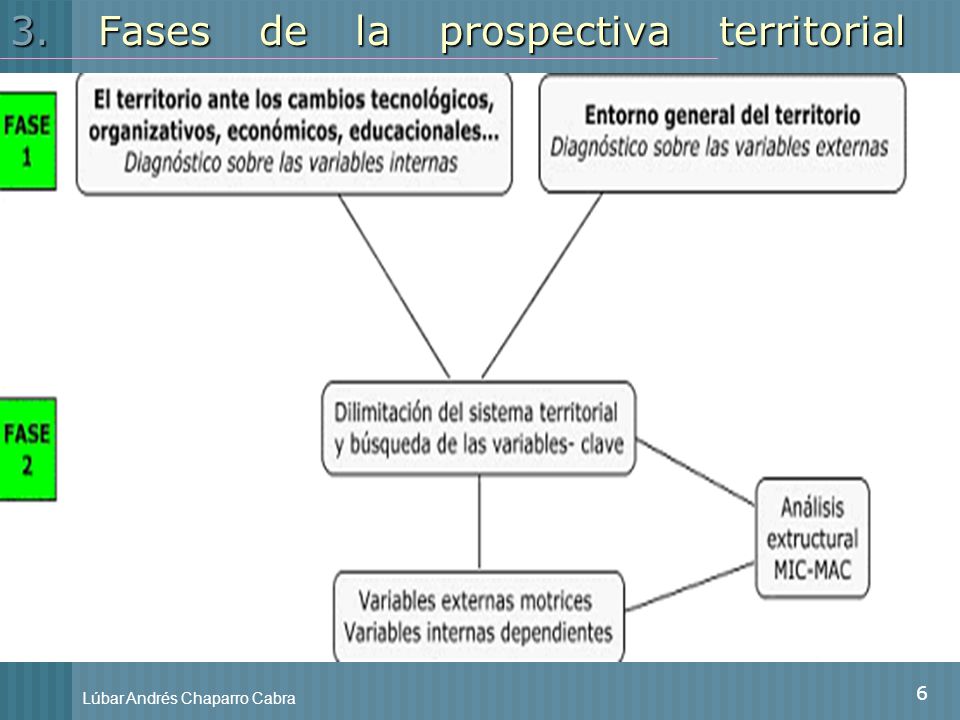 3. Fases de la prospectiva territorial

FASE 1

El territorio ante los cambios tecnológicos, organizativos, económicos, educacionales...
Diagnóstico sobre las variables internas

Entorno general del territorio
Diagnóstico sobre las variables externas

FASE 2

Dilimitación del sistema territorial y búsqueda de las variables- clave

Análisis extructural MIC-MAC

Variables externas motrices
Variables internas dependientes

Lúbar Andrés Chaparro Cabra

6